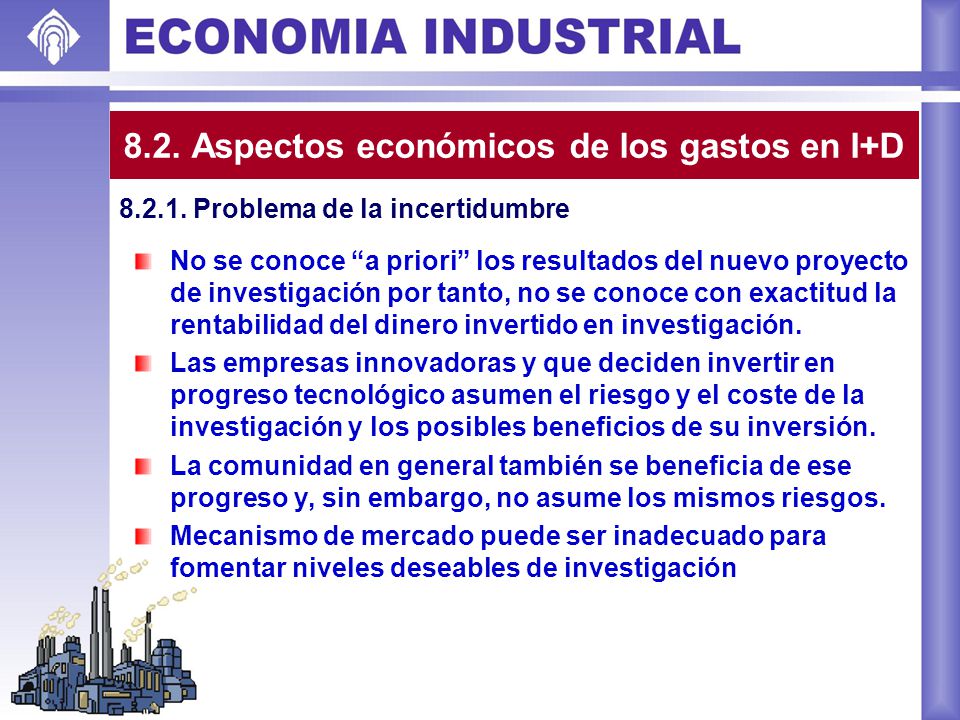 ECONOMIA INDUSTRIAL

8.2. Aspectos económicos de los gastos en I+D

8.2.1. Problema de la incertidumbre

No se conoce “a priori” los resultados del nuevo proyecto de investigación por tanto, no se conoce con exactitud la rentabilidad del dinero invertido en investigación.

Las empresas innovadoras y que deciden invertir en progreso tecnológico asumen el riesgo y el coste de la investigación y los posibles beneficios de su inversión.

La comunidad en general también se beneficia de ese progreso y, sin embargo, no asume los mismos riesgos.

Mecanismo de mercado puede ser inadecuado para fomentar niveles deseables de investigación